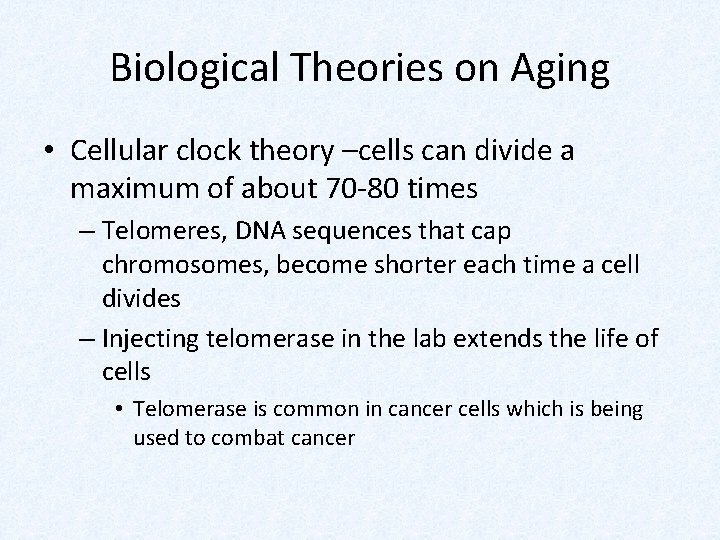 Biological Theories on Aging

• Cellular clock theory –cells can divide a maximum of about 70-80 times

– Telomeres, DNA sequences that cap chromosomes, become shorter each time a cell divides

– Injecting telomerase in the lab extends the life of cells

• Telomerase is common in cancer cells which is being used to combat cancer